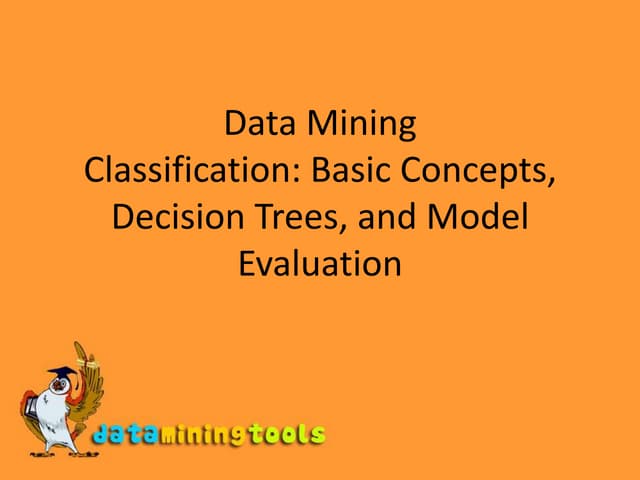 Data Mining
Classification: Basic Concepts, Decision Trees, and Model Evaluation

dataminingtools